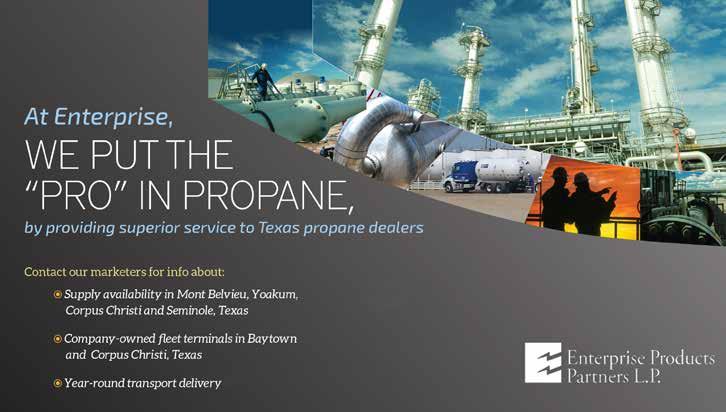 At Enterprise,
WE PUT THE "PRO" IN PROPANE,
by providing superior service to Texas propane dealers

Contact our marketers for info about:

Supply availability in Mont Belvieu, Yoakum, Corpus Christi and Seminole, Texas

Company-owned fleet terminals in Baytown and Corpus Christi, Texas

Year-round transport delivery

Enterprise Products Partners L.P.